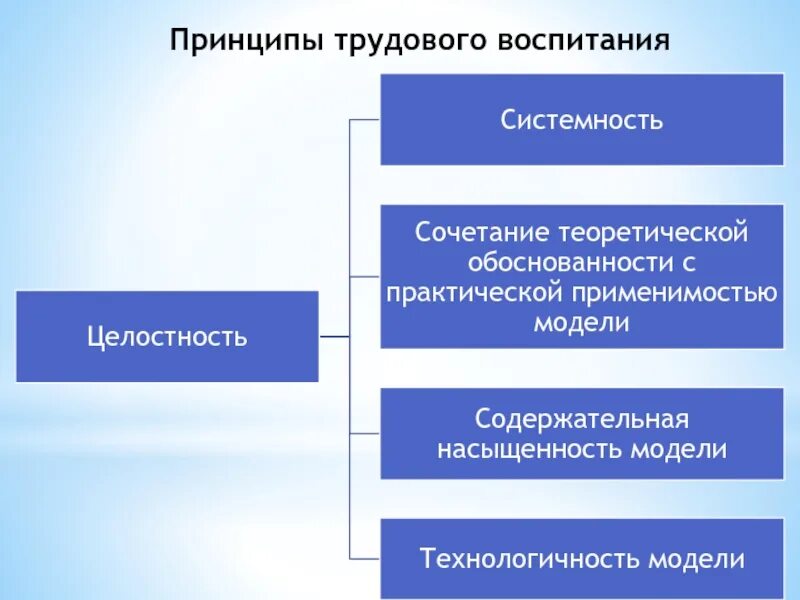 Принципы трудового воспитания

Целостность

Системность

Сочетание теоретической обоснованности с практической применимостью модели

Содержательная насыщенность модели

Технологичность модели